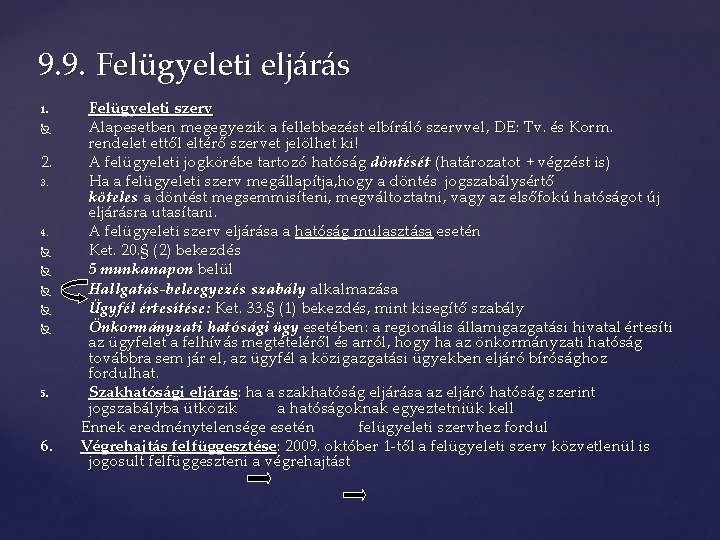 9.9. Felügyeleti eljárás

1. Felügyeleti szerv

Alapesetben megegyezik a fellebbezést elbíráló szervvel, DE: Tv. és Korm. rendelet ettől eltérő szervet jelölhet ki!

2. A felügyeleti jogkörébe tartozó hatóság döntését (határozatot + végzést is)

3. Ha a felügyeleti szerv megállapítja,hogy a döntés jogszabálysértő köteles a döntést megsemmisíteni, megváltoztatni, vagy az elsőfokú hatóságot új eljárásra utasítani.

4. A felügyeleti szerv eljárása a hatóság mulasztása esetén

Ket. 20.§ (2) bekezdés

5 munkanapon belül

Hallgatás-beleegyezés szabály alkalmazása

Ügyfél értesítése: Ket. 33.§ (1) bekezdés, mint kisegítő szabály

Önkormányzati hatósági ügy esetében: a regionális államigazgatási hivatal értesíti az ügyfelet a felhívás megtételéről és arról, hogy ha az önkormányzati hatóság továbbra sem jár el, az ügyfél a közigazgatási ügyekben eljáró bírósághoz fordulhat.

5. Szakhatósági eljárás: ha a szakhatóság eljárása az eljáró hatóság szerint jogszabályba ütközik a hatóságoknak egyeztetniük kell

Ennek eredménytelensége esetén felügyeleti szervhez fordul

6. Végrehajtás felfüggesztése: 2009. október 1-től a felügyeleti szerv közvetlenül is jogosult felfüggeszteni a végrehajtást